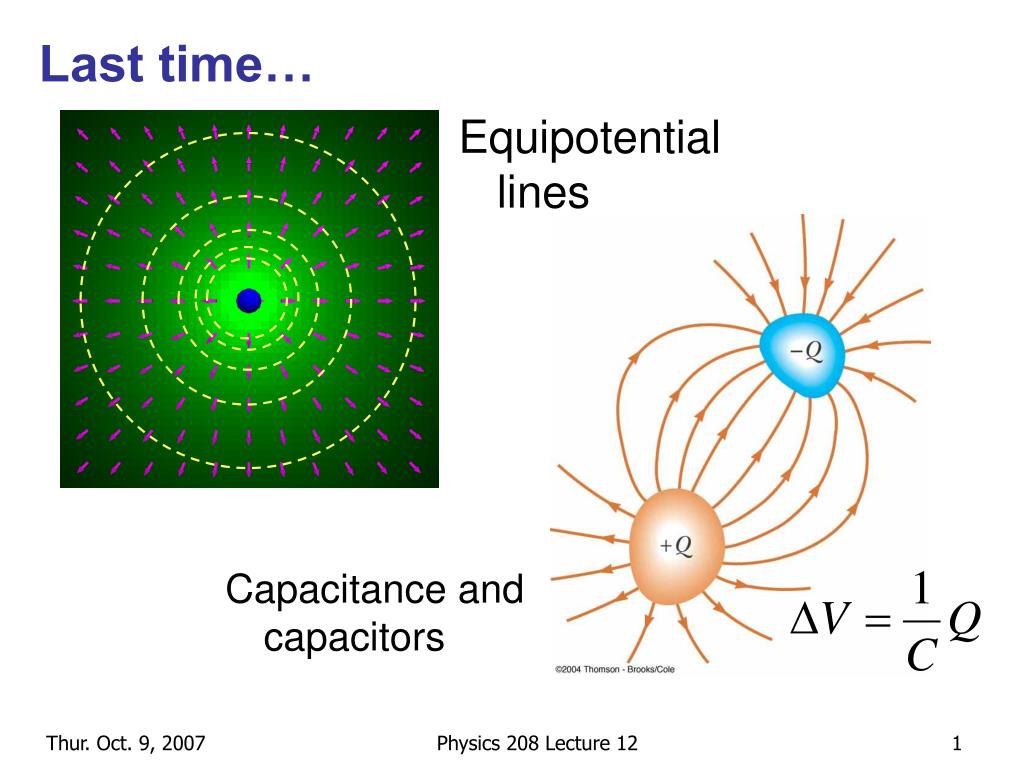 Last time…

Equipotential lines

$-Q$

$+Q$

Capacitance and capacitors

$\Delta V = \frac{1}{C} Q$

©2004 Thomson - Brooks/Cole

Thur. Oct. 9, 2007

Physics 208 Lecture 12

1